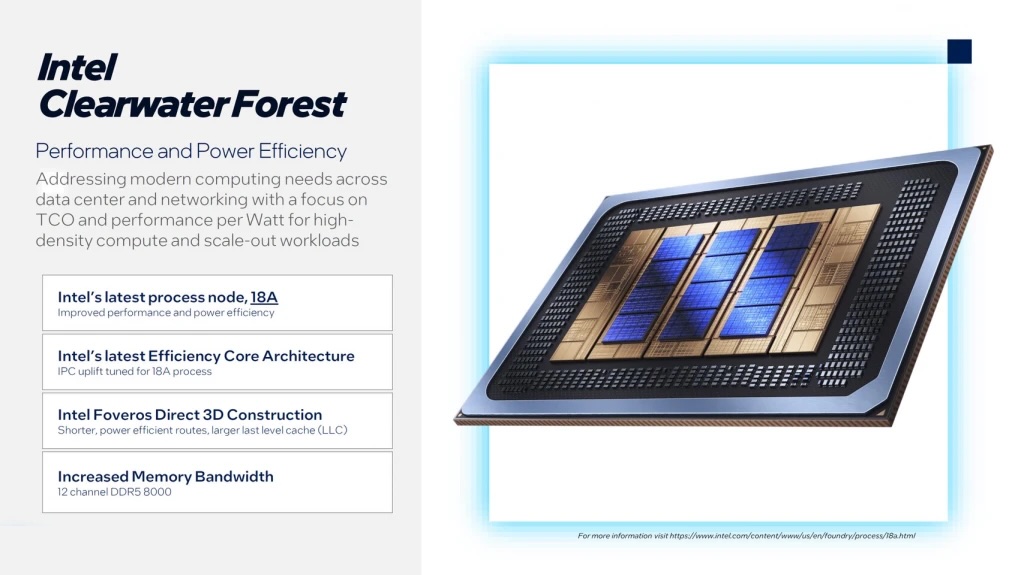 Intel
Clearwater Forest

Performance and Power Efficiency

Addressing modern computing needs across data center and networking with a focus on TCO and performance per Watt for high-density compute and scale-out workloads

Intel's latest process node, 18A
Improved performance and power efficiency

Intel's latest Efficiency Core Architecture
IPC uplift tuned for 18A process

Intel Foveros Direct 3D Construction
Shorter, power efficient routes, larger last level cache (LLC)

Increased Memory Bandwidth
12 channel DDR5 8000

For more information visit https://www.intel.com/content/www/us/en/foundry/process/18a.html